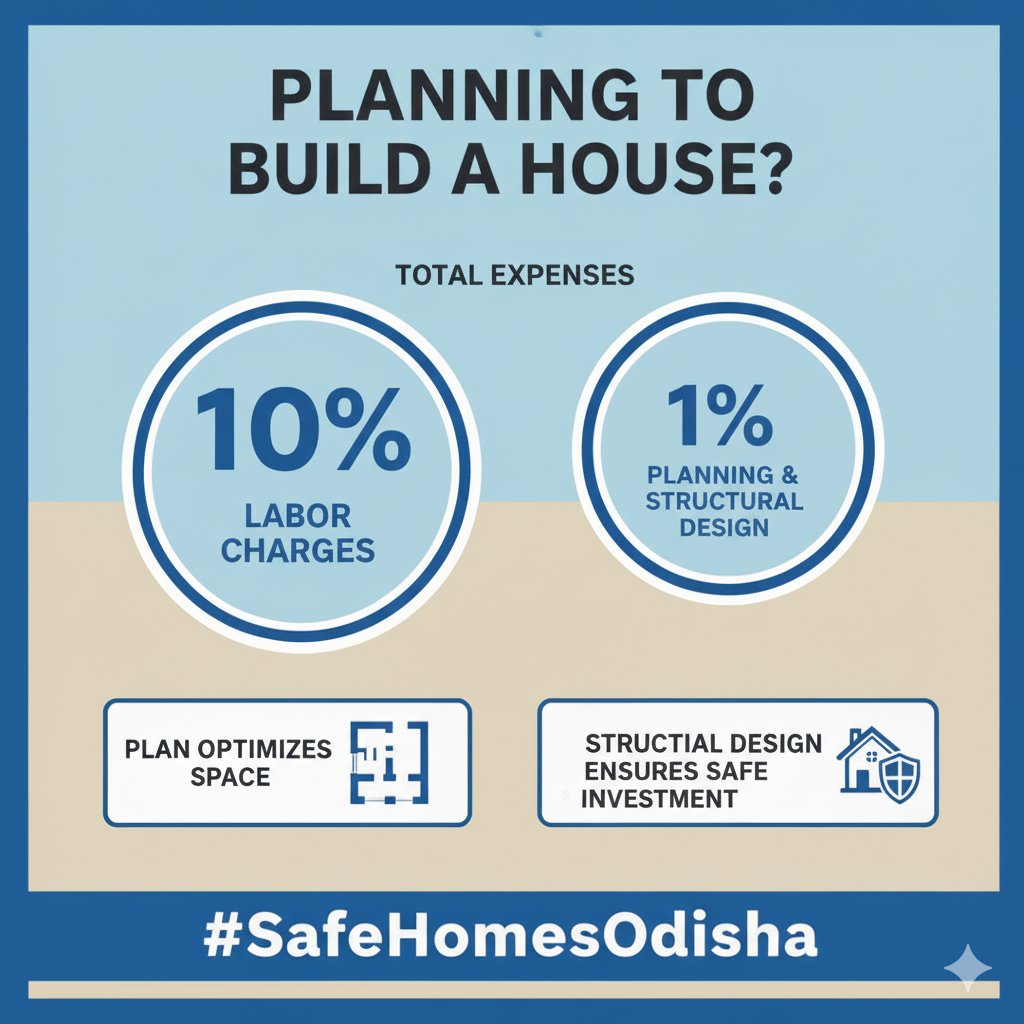 PLANNING TO BUILD A HOUSE?

TOTAL EXPENSES

10%
LABOR CHARGES

1%
PLANNING & STRUCTURAL DESIGN

PLAN OPTIMIZES SPACE

STRUCTIAL DESIGN ENSURES SAFE INVESTMENT

#SafeHomesOdisha